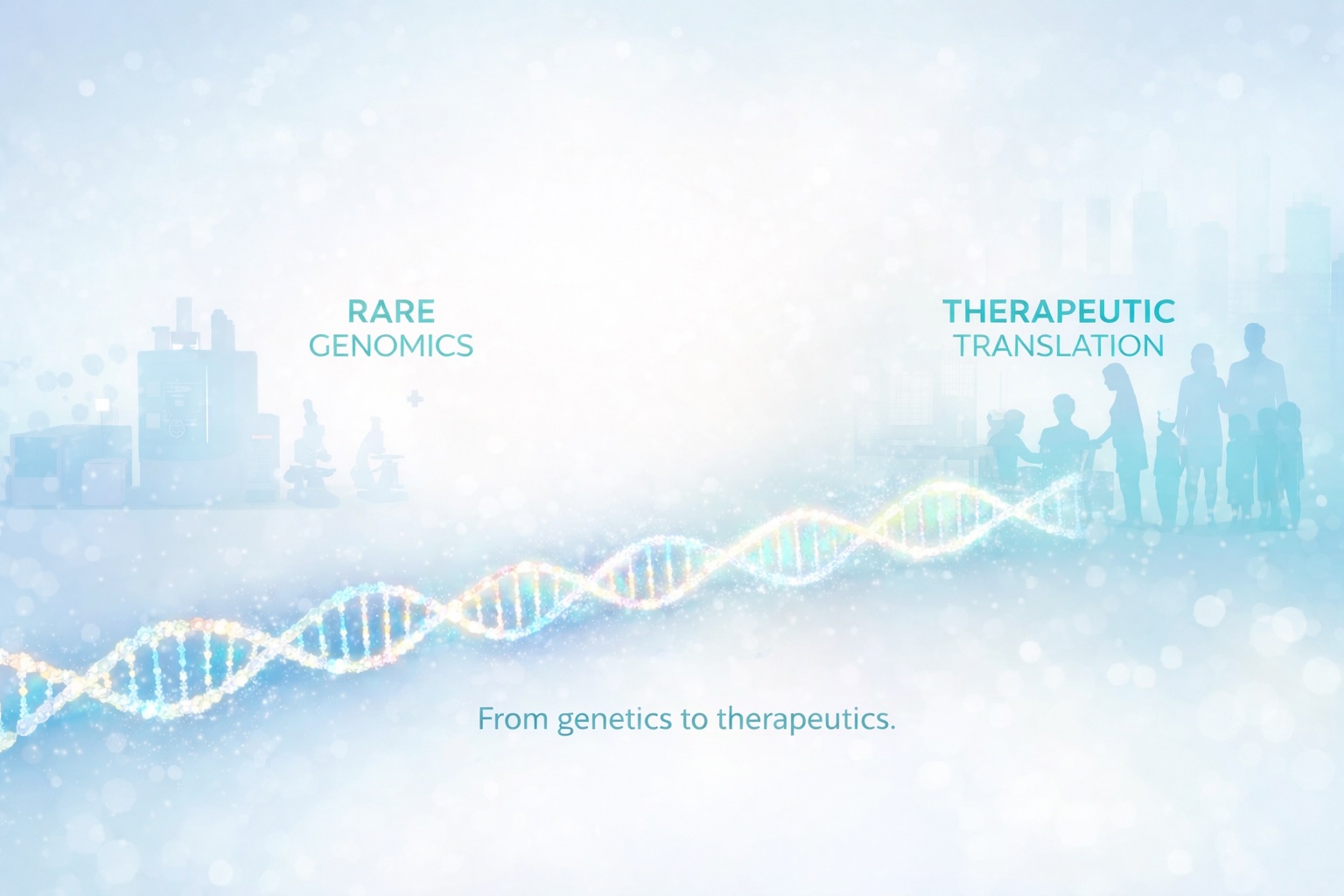 RARE
GENOMICS

THERAPEUTIC
TRANSLATION

From genetics to therapeutics.